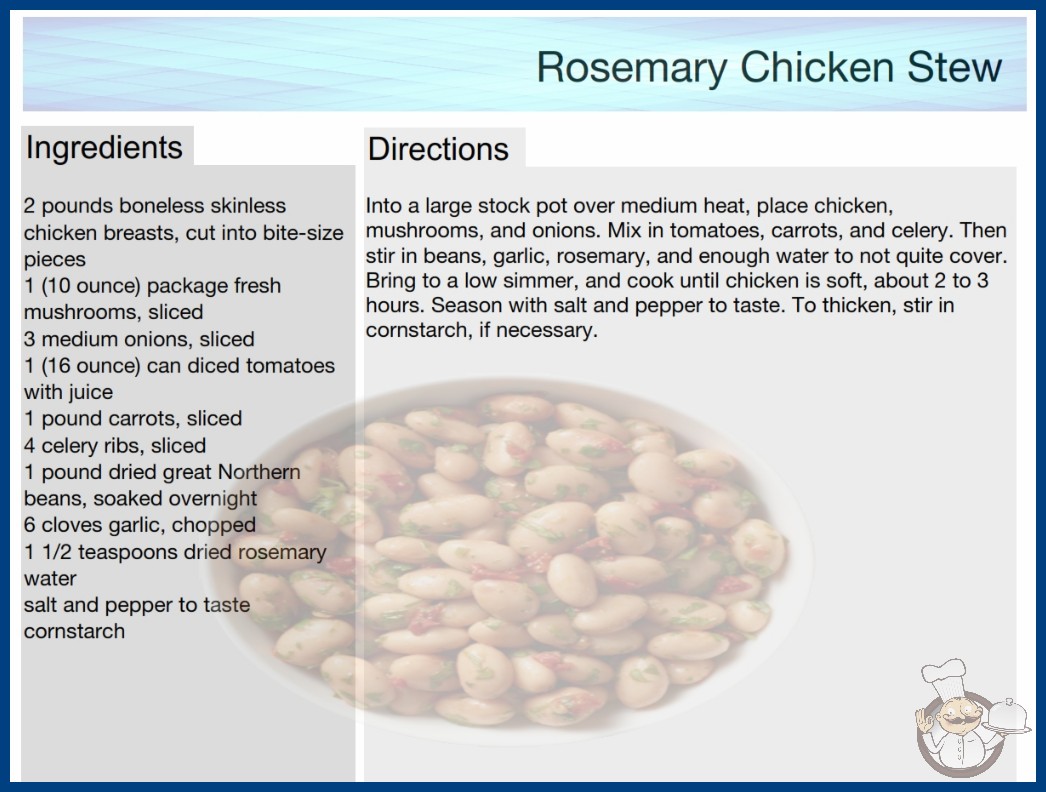 Rosemary Chicken Stew

Ingredients

2 pounds boneless skinless chicken breasts, cut into bite-size pieces
1 (10 ounce) package fresh mushrooms, sliced
3 medium onions, sliced
1 (16 ounce) can diced tomatoes with juice
1 pound carrots, sliced
4 celery ribs, sliced
1 pound dried great Northern beans, soaked overnight
6 cloves garlic, chopped
1 1/2 teaspoons dried rosemary
water
salt and pepper to taste
cornstarch

Directions

Into a large stock pot over medium heat, place chicken, mushrooms, and onions. Mix in tomatoes, carrots, and celery. Then stir in beans, garlic, rosemary, and enough water to not quite cover. Bring to a low simmer, and cook until chicken is soft, about 2 to 3 hours. Season with salt and pepper to taste. To thicken, stir in cornstarch, if necessary.